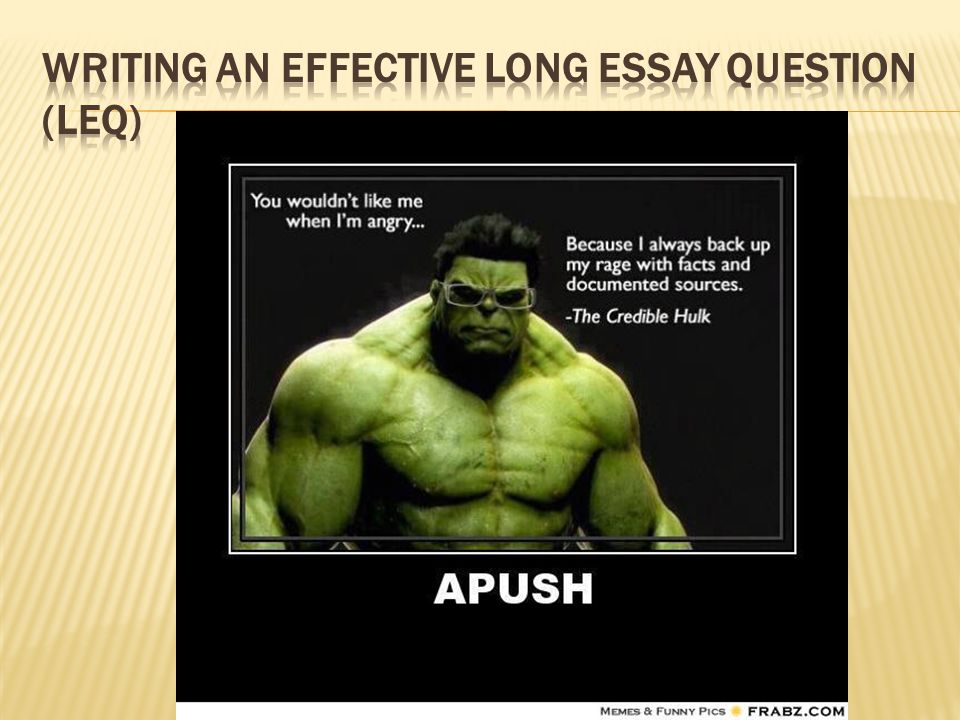 WRITING AN EFFECTIVE LONG ESSAY QUESTION (LEQ)

You wouldn't like me when I'm angry...

Because I always back up my rage with facts and documented sources.
-The Credible Hulk

APUSH

MEMES & FUNNY PICS FRABZ.COM